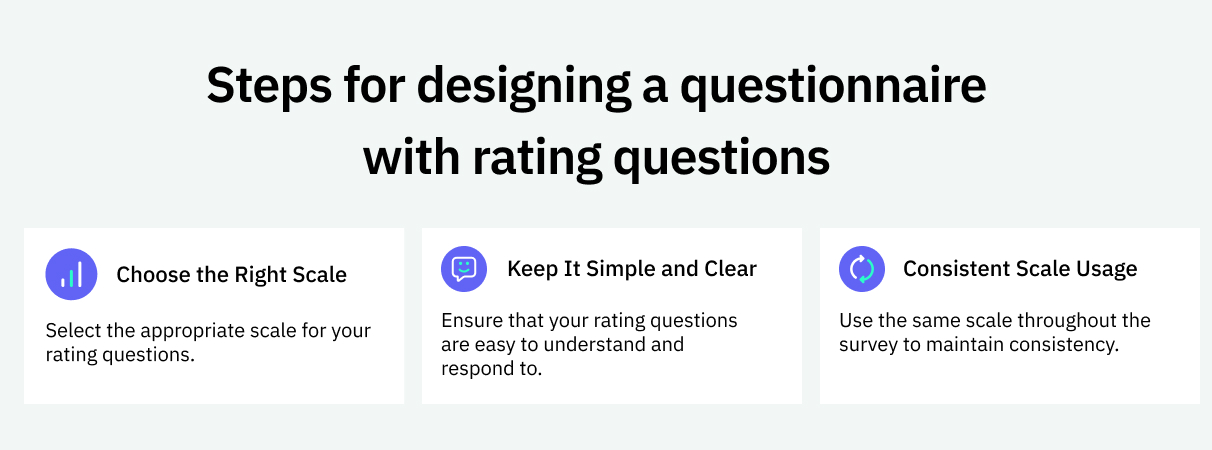 Steps for designing a questionnaire with rating questions

Choose the Right Scale

Select the appropriate scale for your rating questions.

Keep It Simple and Clear

Ensure that your rating questions are easy to understand and respond to.

Consistent Scale Usage

Use the same scale throughout the survey to maintain consistency.